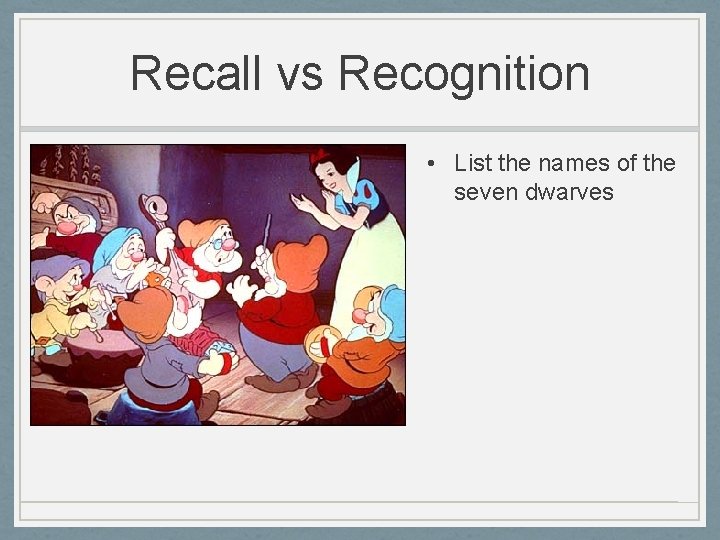 Recall vs Recognition

• List the names of the seven dwarves